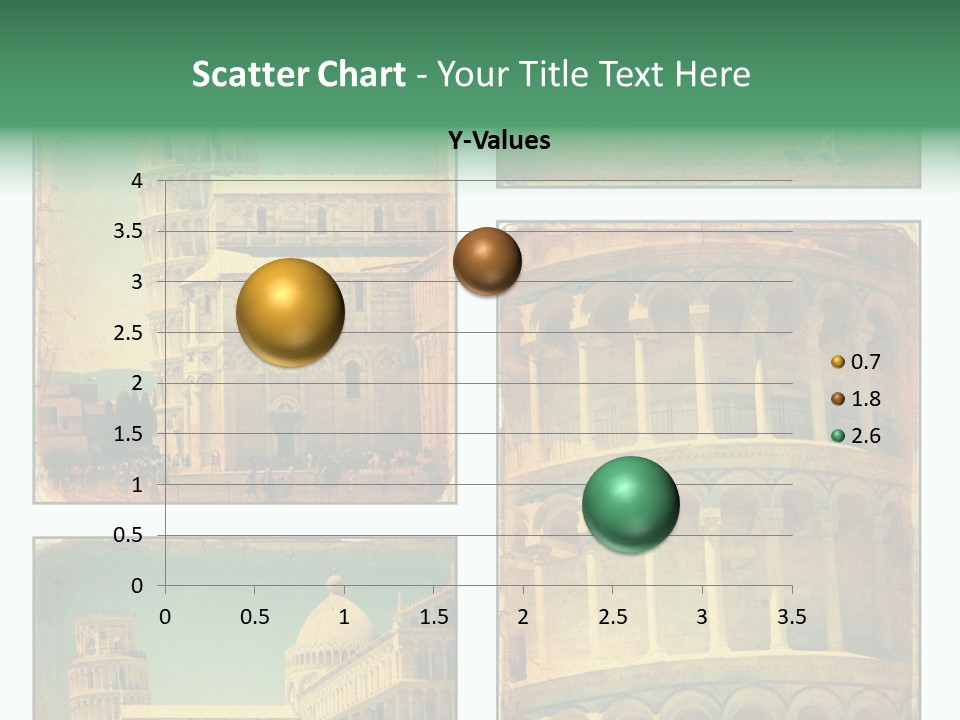 Scatter Chart - Your Title Text Here

Y-Values

4
3.5
3
2.5
2
1.5
1
0.5
0

0 0.5 1 1.5 2 2.5 3 3.5

0.7
1.8
2.6